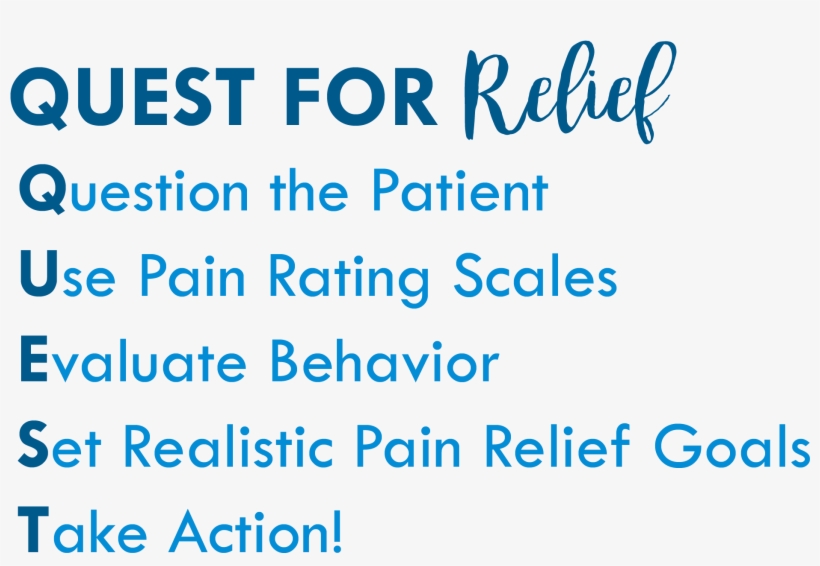 QUEST FOR Relief

Question the Patient

Use Pain Rating Scales

Evaluate Behavior

Set Realistic Pain Relief Goals

Take Action!